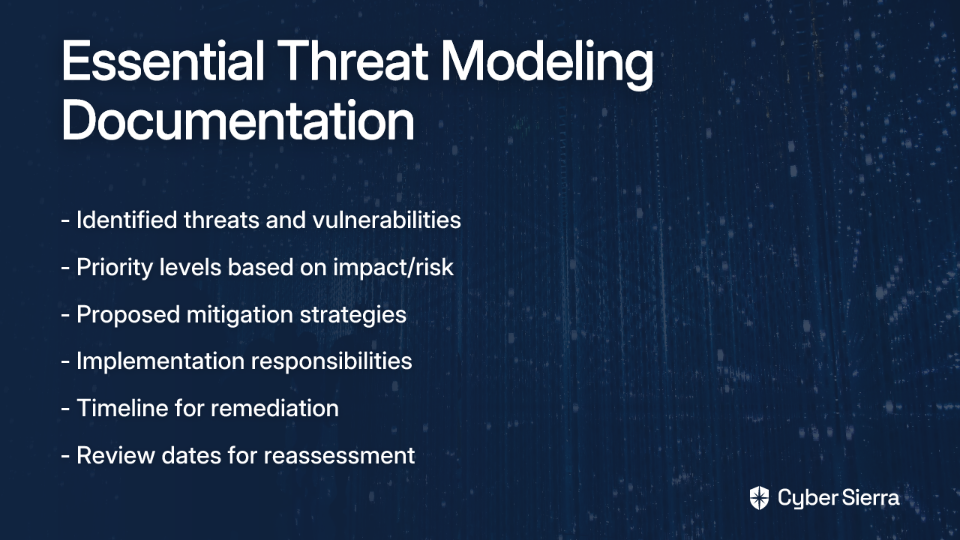 Essential Threat Modeling Documentation

- Identified threats and vulnerabilities
- Priority levels based on impact/risk
- Proposed mitigation strategies
- Implementation responsibilities
- Timeline for remediation
- Review dates for reassessment

Cyber Sierra